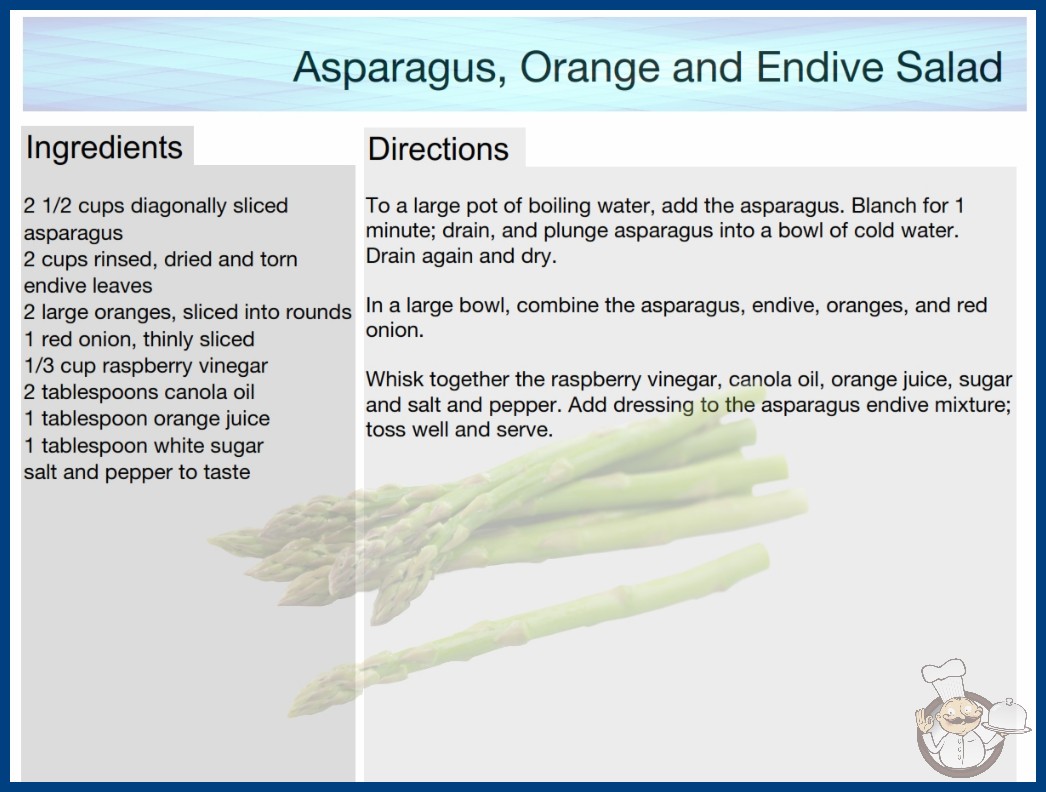 Asparagus, Orange and Endive Salad

Ingredients

2 1/2 cups diagonally sliced asparagus
2 cups rinsed, dried and torn endive leaves
2 large oranges, sliced into rounds
1 red onion, thinly sliced
1/3 cup raspberry vinegar
2 tablespoons canola oil
1 tablespoon orange juice
1 tablespoon white sugar
salt and pepper to taste

Directions

To a large pot of boiling water, add the asparagus. Blanch for 1 minute; drain, and plunge asparagus into a bowl of cold water. Drain again and dry.

In a large bowl, combine the asparagus, endive, oranges, and red onion.

Whisk together the raspberry vinegar, canola oil, orange juice, sugar and salt and pepper. Add dressing to the asparagus endive mixture; toss well and serve.